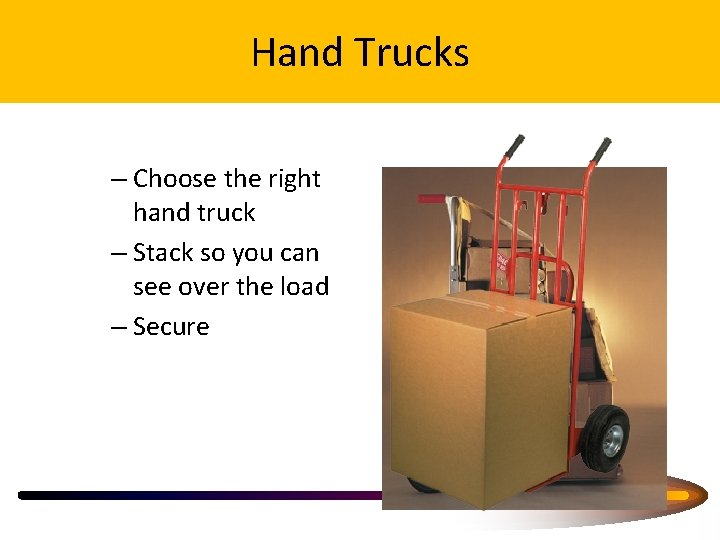 Hand Trucks

– Choose the right hand truck
– Stack so you can see over the load
– Secure